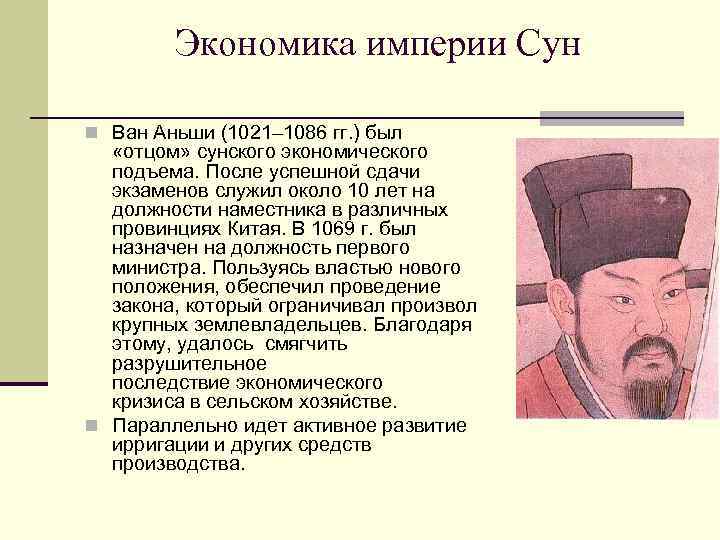 Экономика империи Сун

Ван Аньши (1021–1086 гг.) был «отцом» сунского экономического подъема. После успешной сдачи экзаменов служил около 10 лет на должности наместника в различных провинциях Китая. В 1069 г. был назначен на должность первого министра. Пользуясь властью нового положения, обеспечил проведение закона, который ограничивал произвол крупных землевладельцев. Благодаря этому, удалось смягчить разрушительное последствие экономического кризиса в сельском хозяйстве.

Параллельно идет активное развитие ирригации и других средств производства.